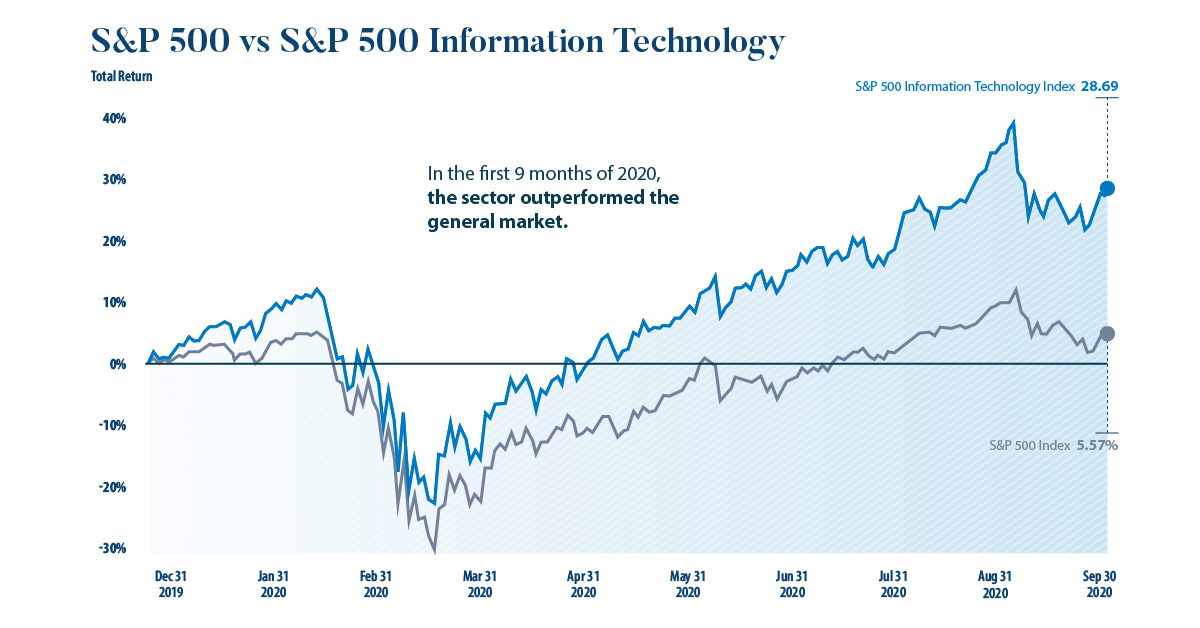 S&P 500 vs S&P 500 Information Technology

Total Return

S&P 500 Information Technology Index 28.69

In the first 9 months of 2020, **the sector outperformed the general market.**

40%
30%
20%
10%
0%
-10%
-20%
-30%

S&P 500 Index 5.57%

Dec 31 2019
Jan 31 2020
Feb 31 2020
Mar 31 2020
Apr 31 2020
May 31 2020
Jun 31 2020
Jul 31 2020
Aug 31 2020
Sep 30 2020